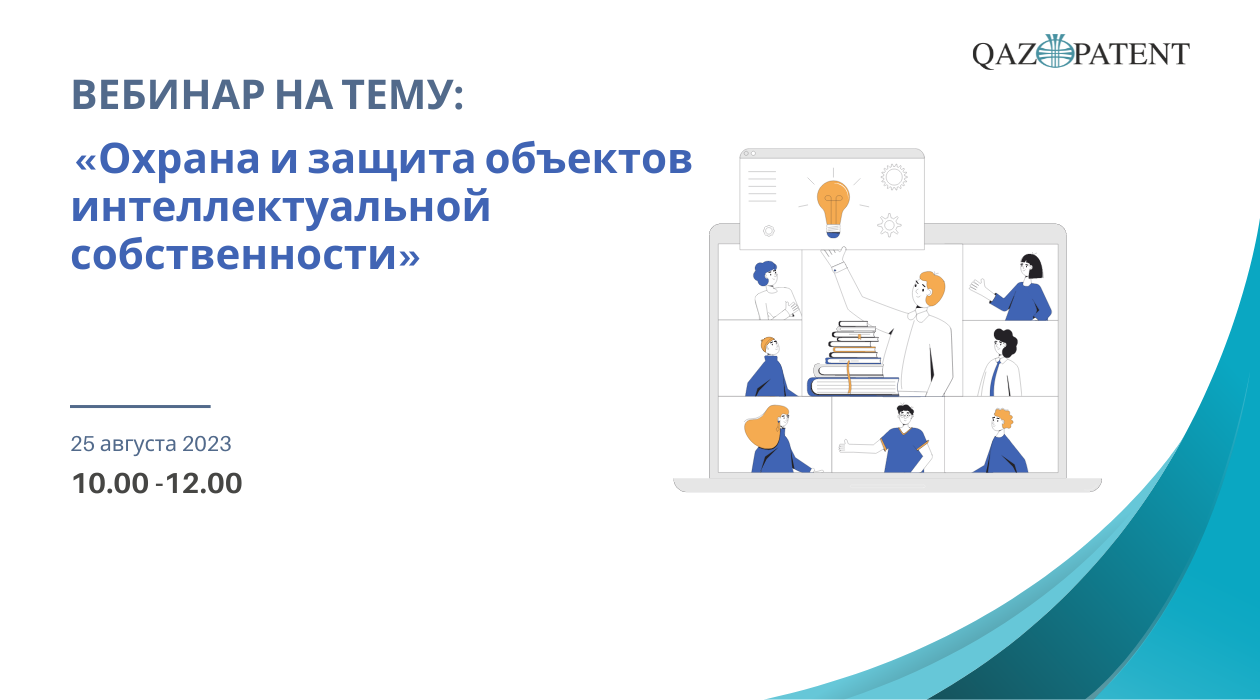 QAZPATENT

ВЕБИНАР НА ТЕМУ:

«Охрана и защита объектов интеллектуальной собственности»

25 августа 2023

10.00 -12.00